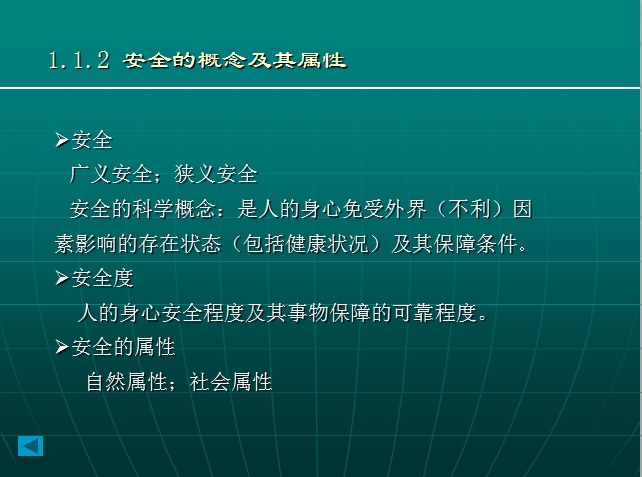 1.1.2 安全的概念及其属性

➢安全

广义安全；狭义安全

安全的科学概念：是人的身心免受外界（不利）因素影响的存在状态（包括健康状况）及其保障条件。

➢安全度

人的身心安全程度及其事物保障的可靠程度。

➢安全的属性

自然属性；社会属性